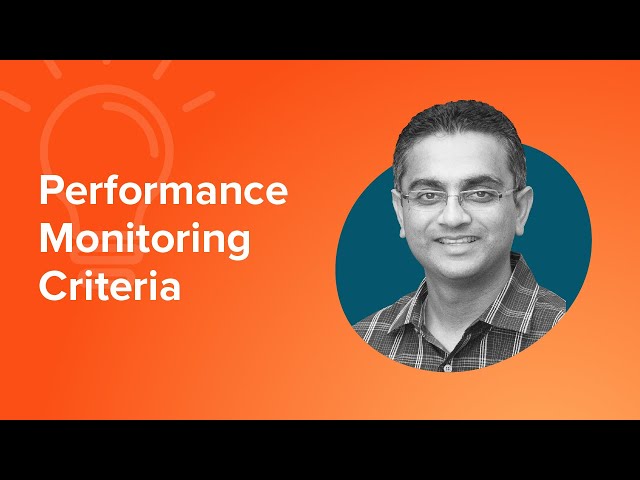 Performance
Monitoring
Criteria